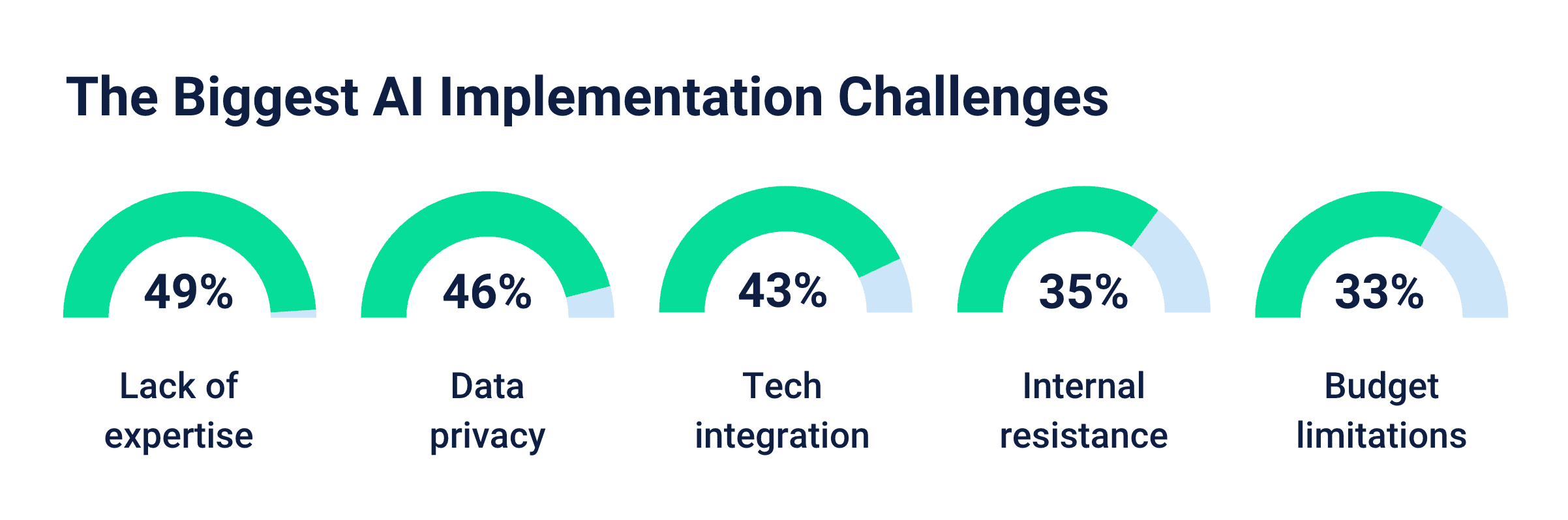 The Biggest AI Implementation Challenges

49%
Lack of expertise

46%
Data privacy

43%
Tech integration

35%
Internal resistance

33%
Budget limitations